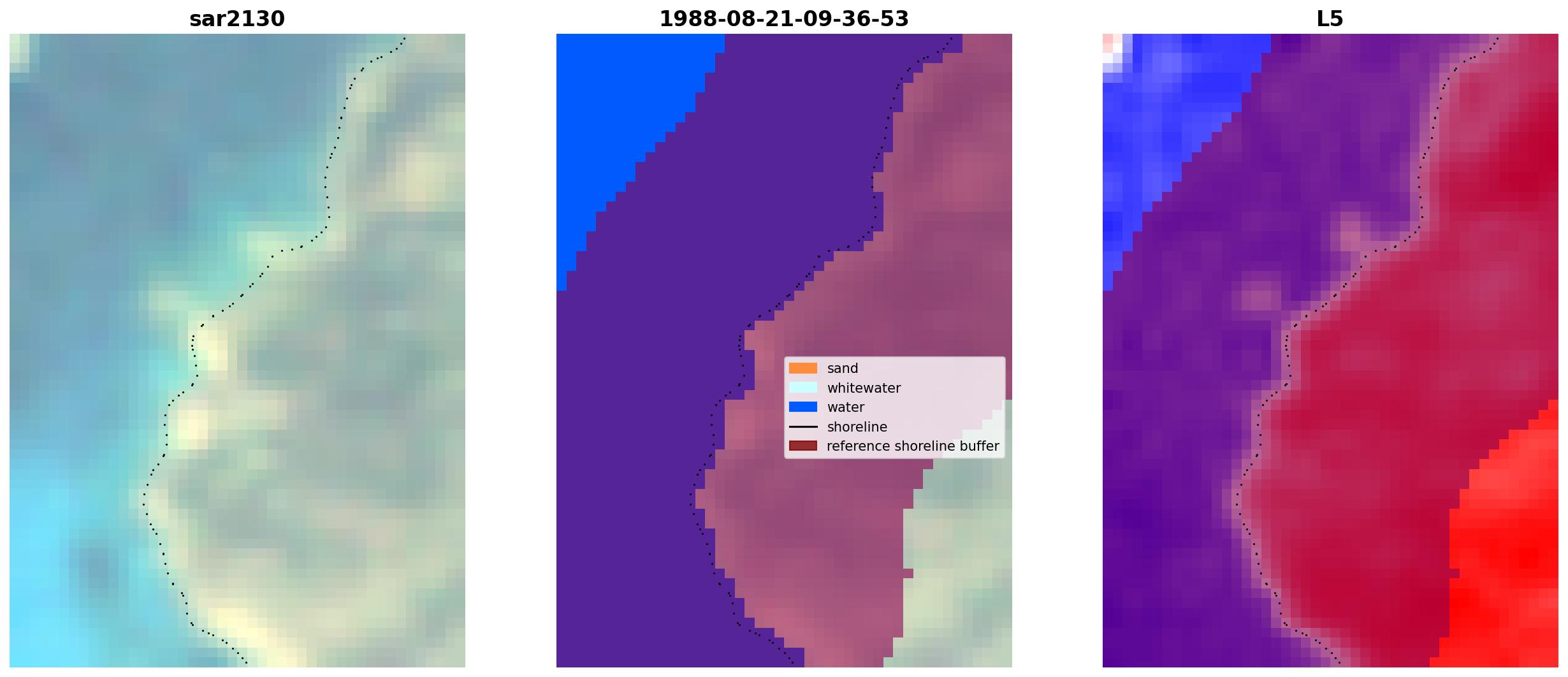 sar2130

1988-08-21-09-36-53

sand
whitewater
water
shoreline
reference shoreline buffer

L5